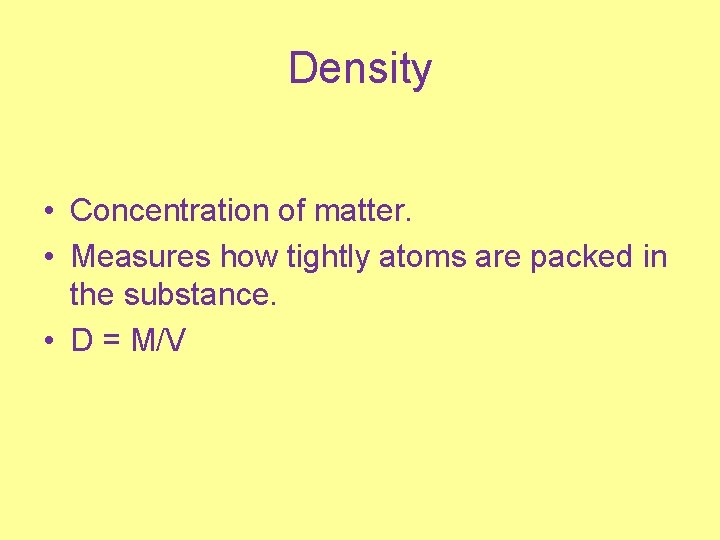 Density

• Concentration of matter.
• Measures how tightly atoms are packed in the substance.
• $D = M/V$